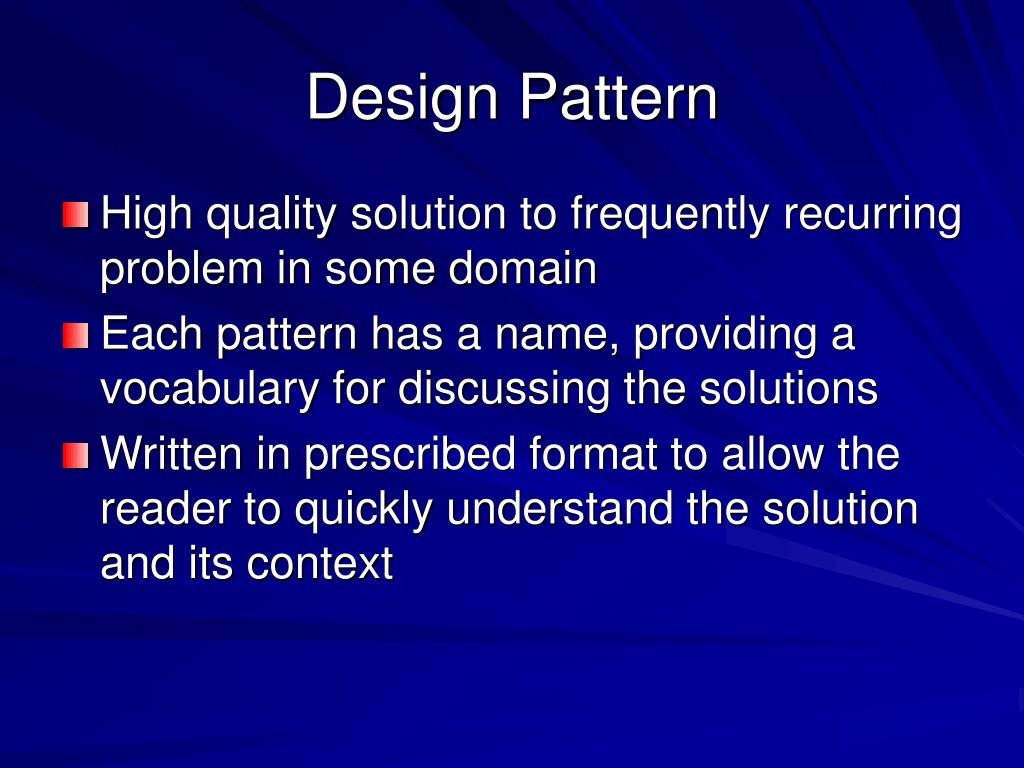 Design Pattern

High quality solution to frequently recurring problem in some domain

Each pattern has a name, providing a vocabulary for discussing the solutions

Written in prescribed format to allow the reader to quickly understand the solution and its context